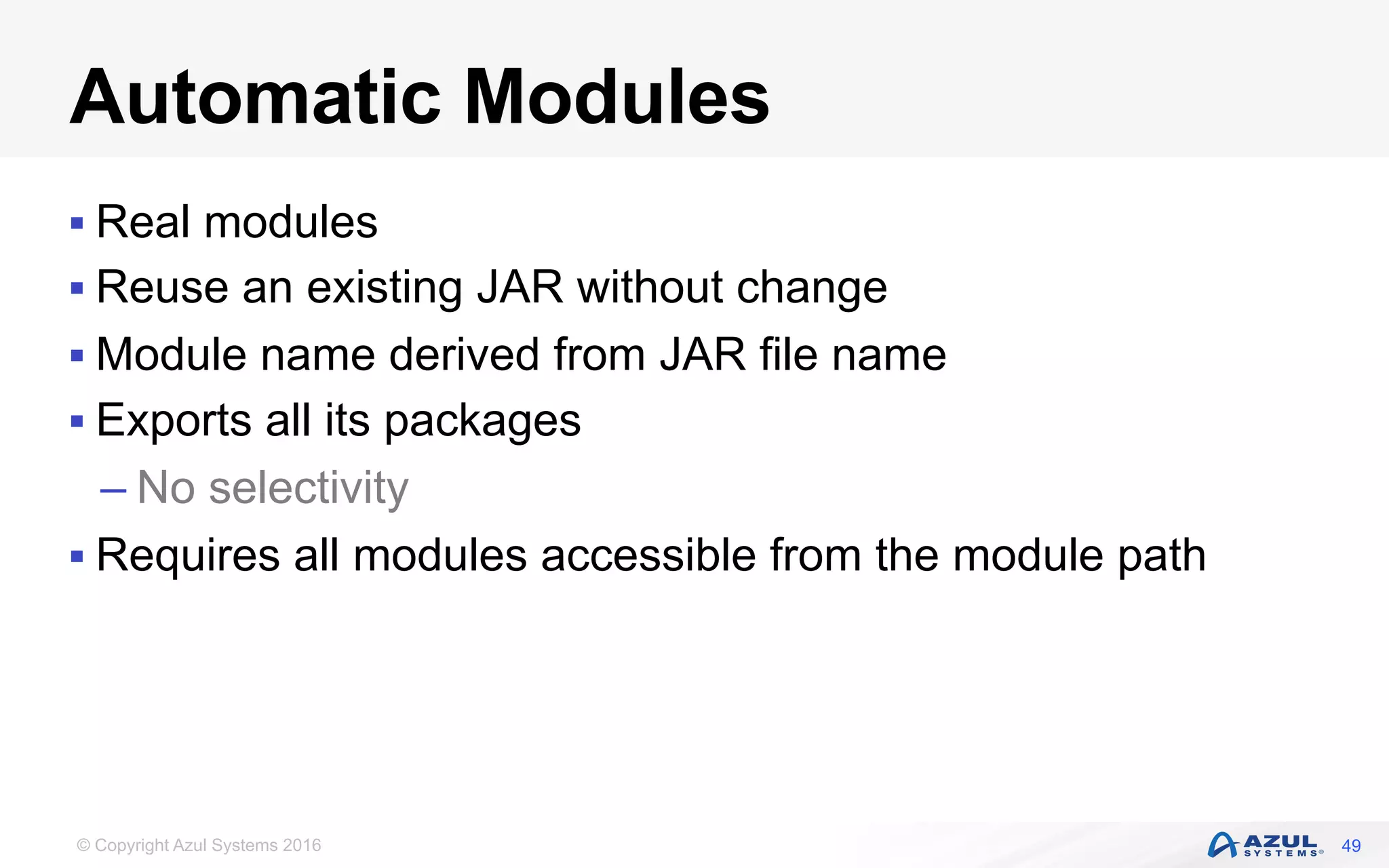 Automatic Modules

▪ Real modules
▪ Reuse an existing JAR without change
▪ Module name derived from JAR file name
▪ Exports all its packages
– No selectivity
▪ Requires all modules accessible from the module path

© Copyright Azul Systems 2016

AZUL SYSTEMS® 49